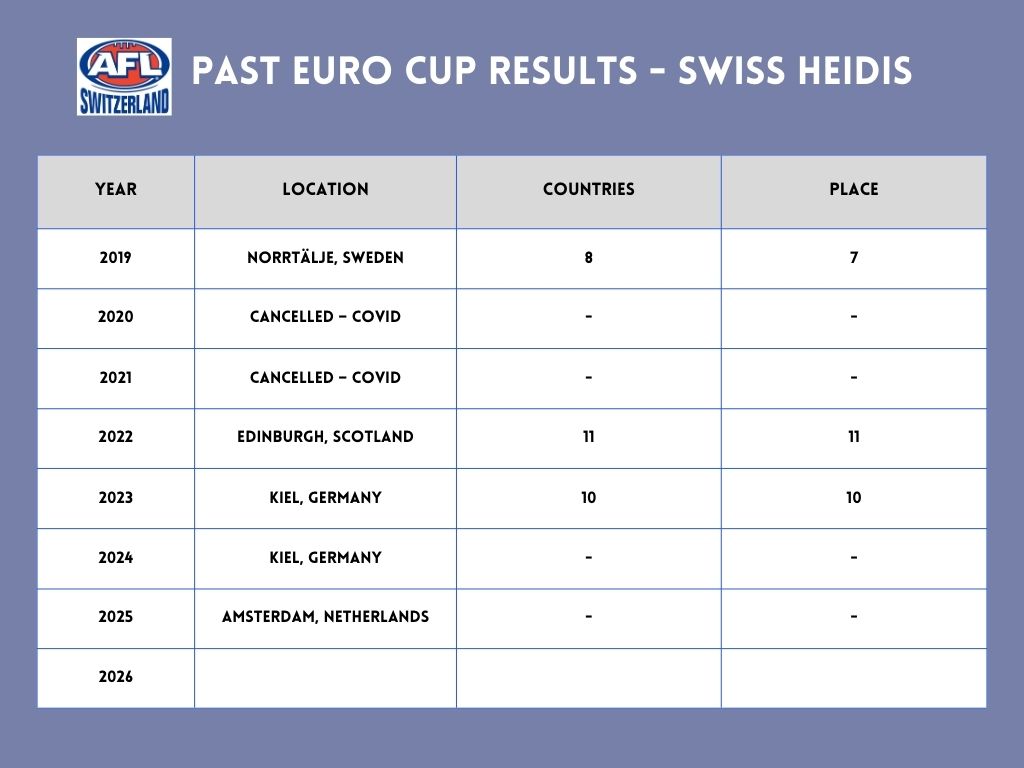 AFL SWITZERLAND

PAST EURO CUP RESULTS - SWISS HEIDIS

| YEAR | LOCATION | COUNTRIES | PLACE |
|---|---|---|---|
| 2019 | NORRTÄLJE, SWEDEN | 8 | 7 |
| 2020 | CANCELLED – COVID | - | - |
| 2021 | CANCELLED – COVID | - | - |
| 2022 | EDINBURGH, SCOTLAND | 11 | 11 |
| 2023 | KIEL, GERMANY | 10 | 10 |
| 2024 | KIEL, GERMANY | - | - |
| 2025 | AMSTERDAM, NETHERLANDS | - | - |
| 2026 | | | |